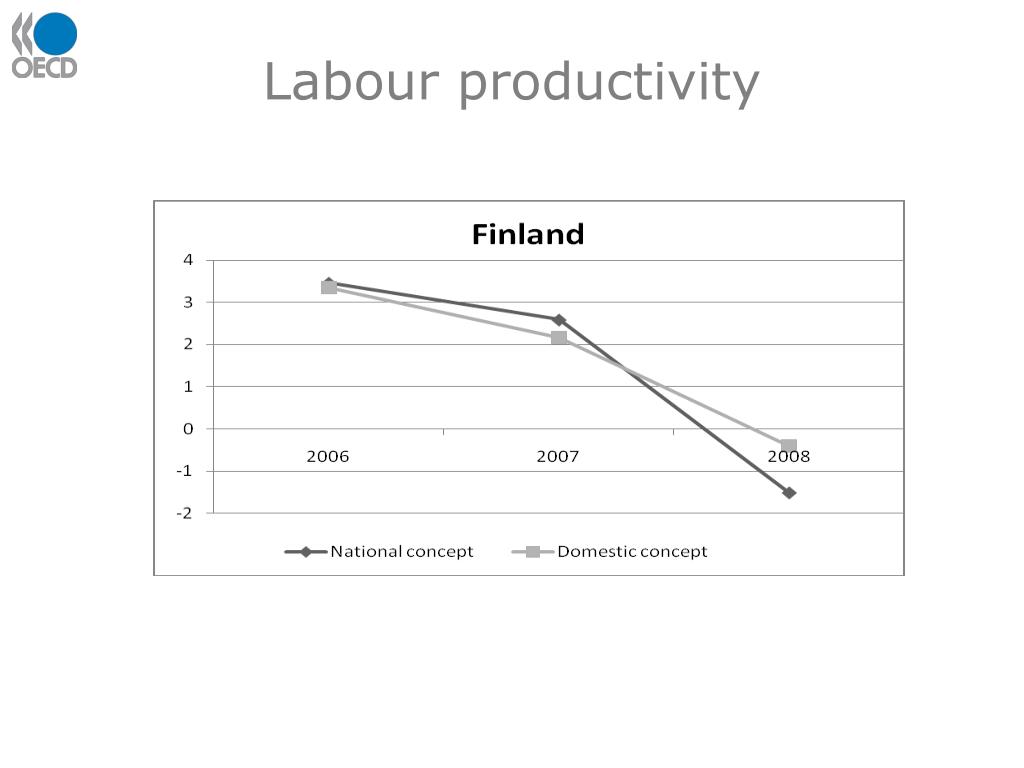 OECD

Labour productivity

Finland

4
3
2
1
0
-1
-2

2006
2007
2008

National concept
Domestic concept